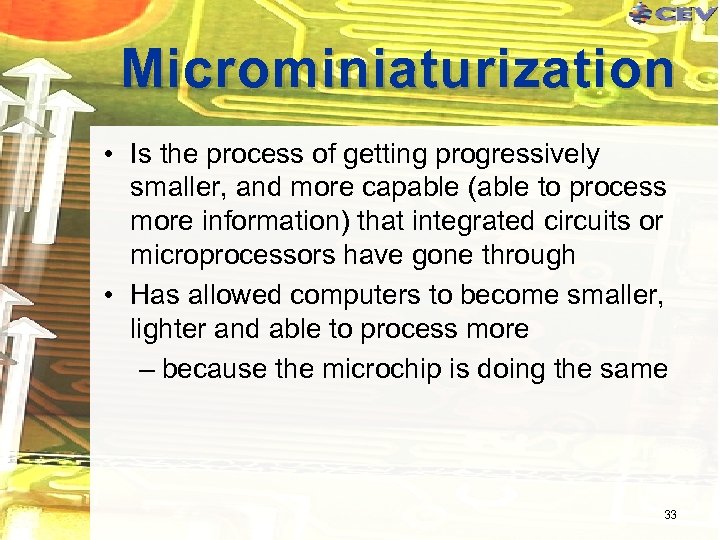 CEV

Microminiaturization

• Is the process of getting progressively smaller, and more capable (able to process more information) that integrated circuits or microprocessors have gone through
• Has allowed computers to become smaller, lighter and able to process more
– because the microchip is doing the same

33